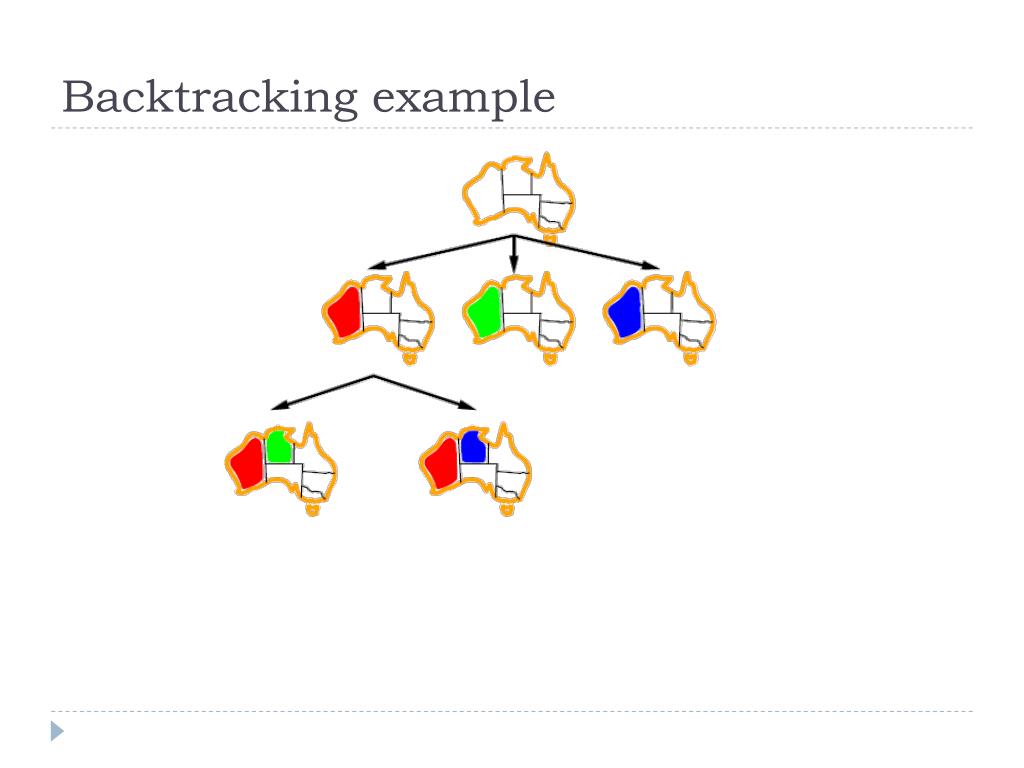 Backtracking example